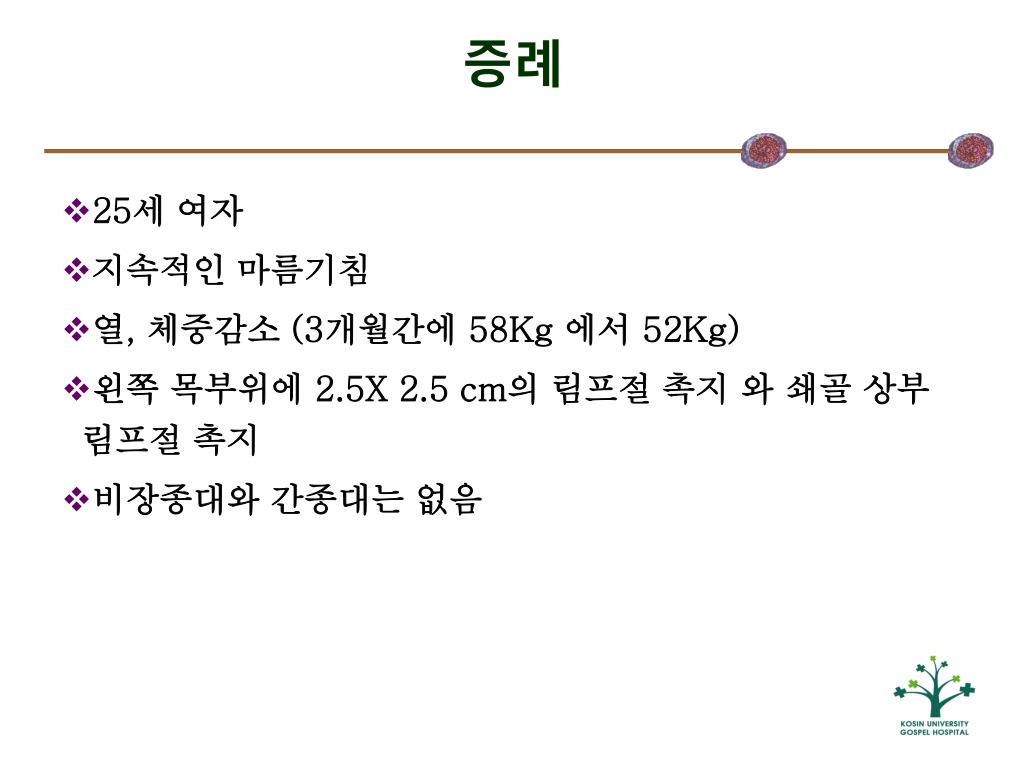 증례

❖25세 여자

❖지속적인 마름기침

❖열, 체중감소 (3개월간에 58Kg 에서 52Kg)

❖왼쪽 목부위에 2.5X 2.5 cm의 림프절 촉지 와 쇄골 상부 림프절 촉지

❖비장종대와 간종대는 없음

KOSIN UNIVERSITY GOSPEL HOSPITAL